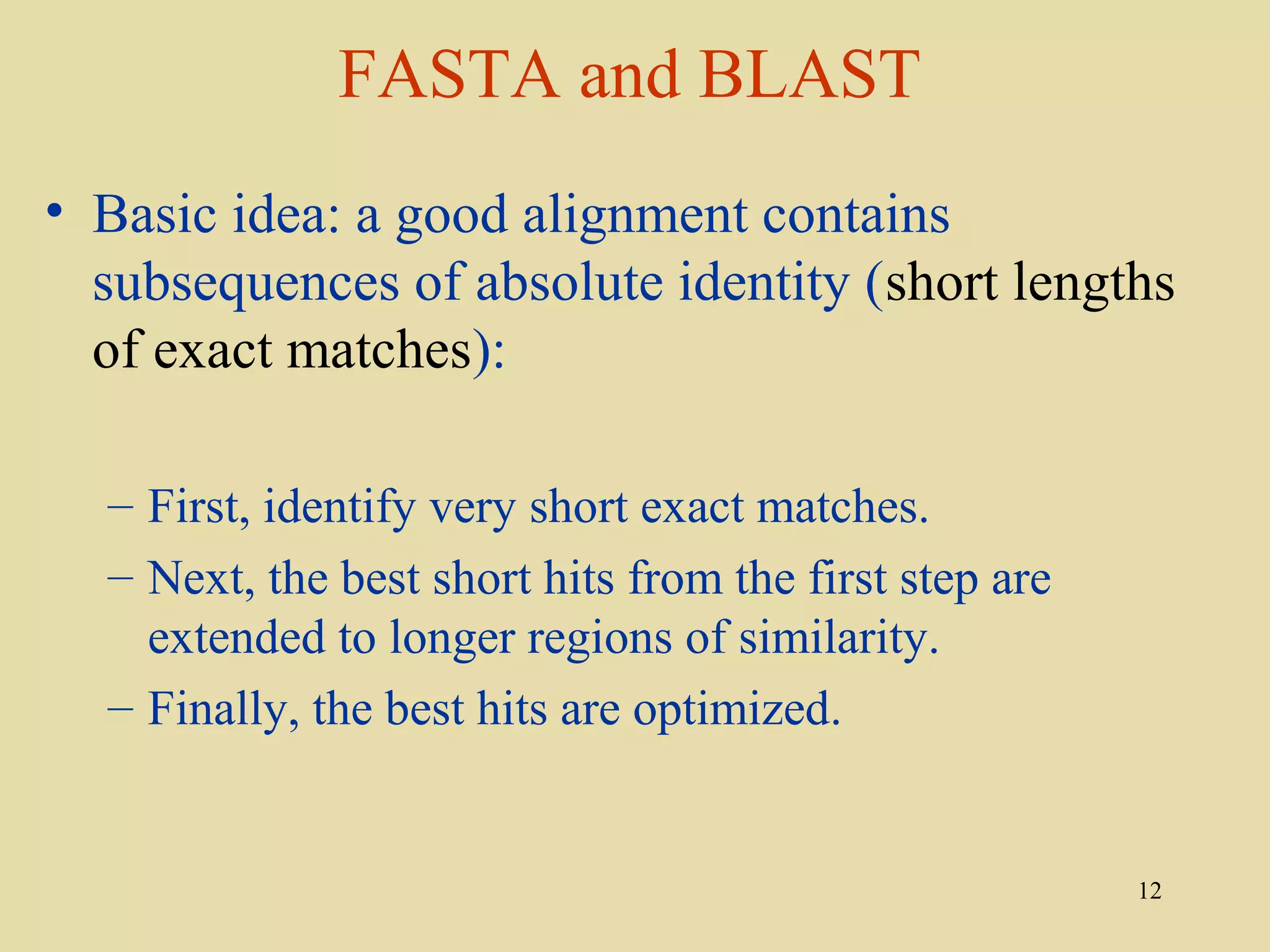 FASTA and BLAST

• Basic idea: a good alignment contains subsequences of absolute identity (short lengths of exact matches):

– First, identify very short exact matches.
– Next, the best short hits from the first step are extended to longer regions of similarity.
– Finally, the best hits are optimized.

12